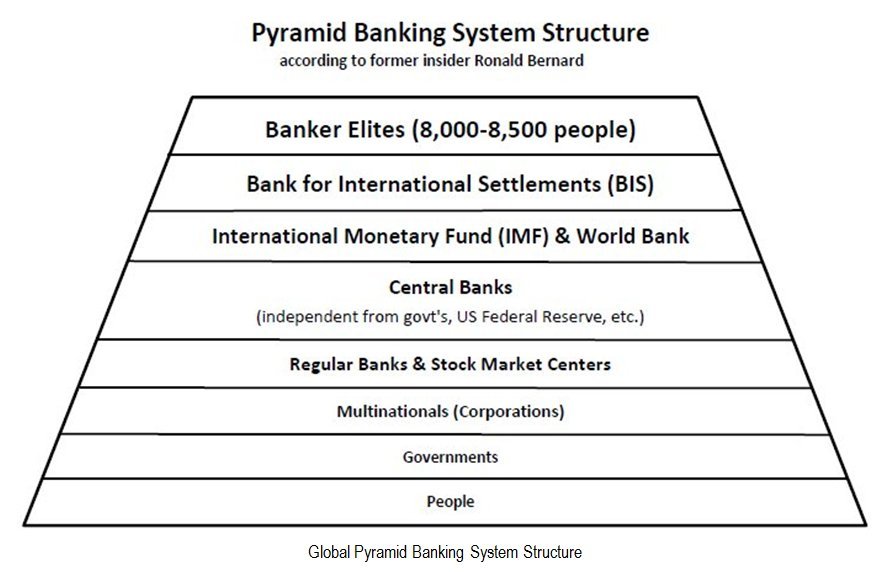 Pyramid Banking System Structure
according to former insider Ronald Bernard

Banker Elites (8,000-8,500 people)

Bank for International Settlements (BIS)

International Monetary Fund (IMF) & World Bank

Central Banks
(independent from govt's, US Federal Reserve, etc.)

Regular Banks & Stock Market Centers

Multinationals (Corporations)

Governments

People

Global Pyramid Banking System Structure